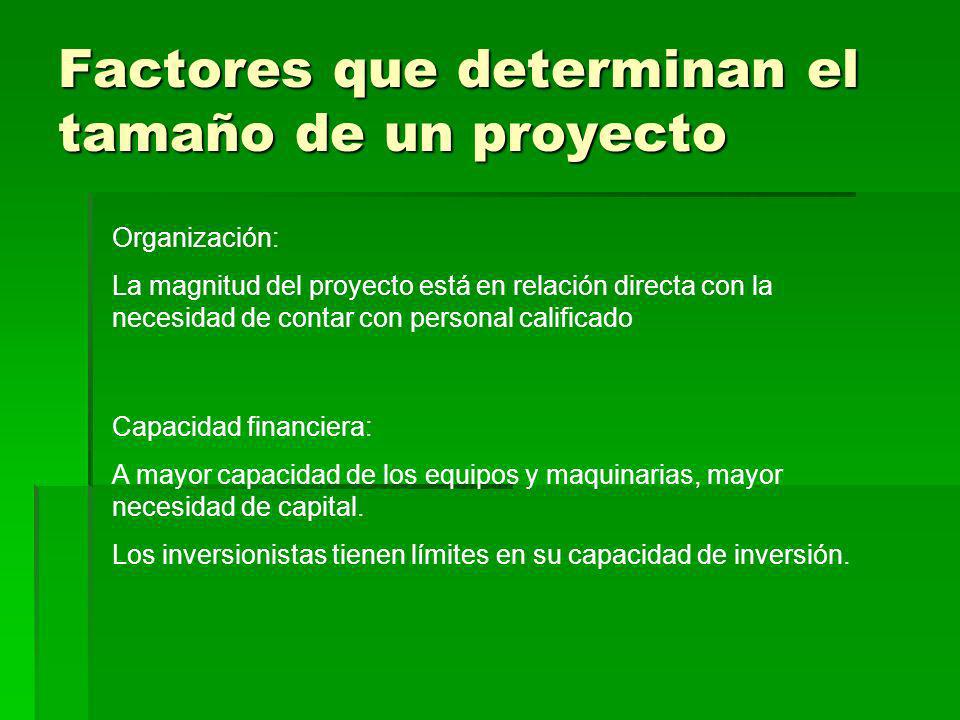 Factores que determinan el tamaño de un proyecto

Organización:

La magnitud del proyecto está en relación directa con la necesidad de contar con personal calificado

Capacidad financiera:

A mayor capacidad de los equipos y maquinarias, mayor necesidad de capital.

Los inversionistas tienen límites en su capacidad de inversión.